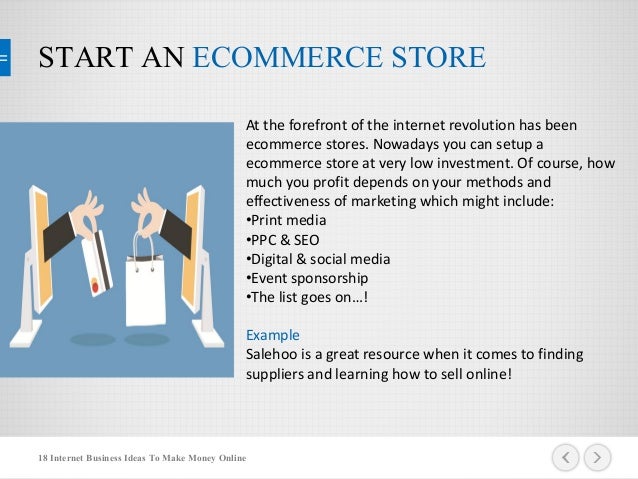 START AN ECOMMERCE STORE

At the forefront of the internet revolution has been ecommerce stores. Nowadays you can setup a ecommerce store at very low investment. Of course, how much you profit depends on your methods and effectiveness of marketing which might include:
•Print media
•PPC & SEO
•Digital & social media
•Event sponsorship
•The list goes on…!

Example
Salehoo is a great resource when it comes to finding suppliers and learning how to sell online!

18 Internet Business Ideas To Make Money Online